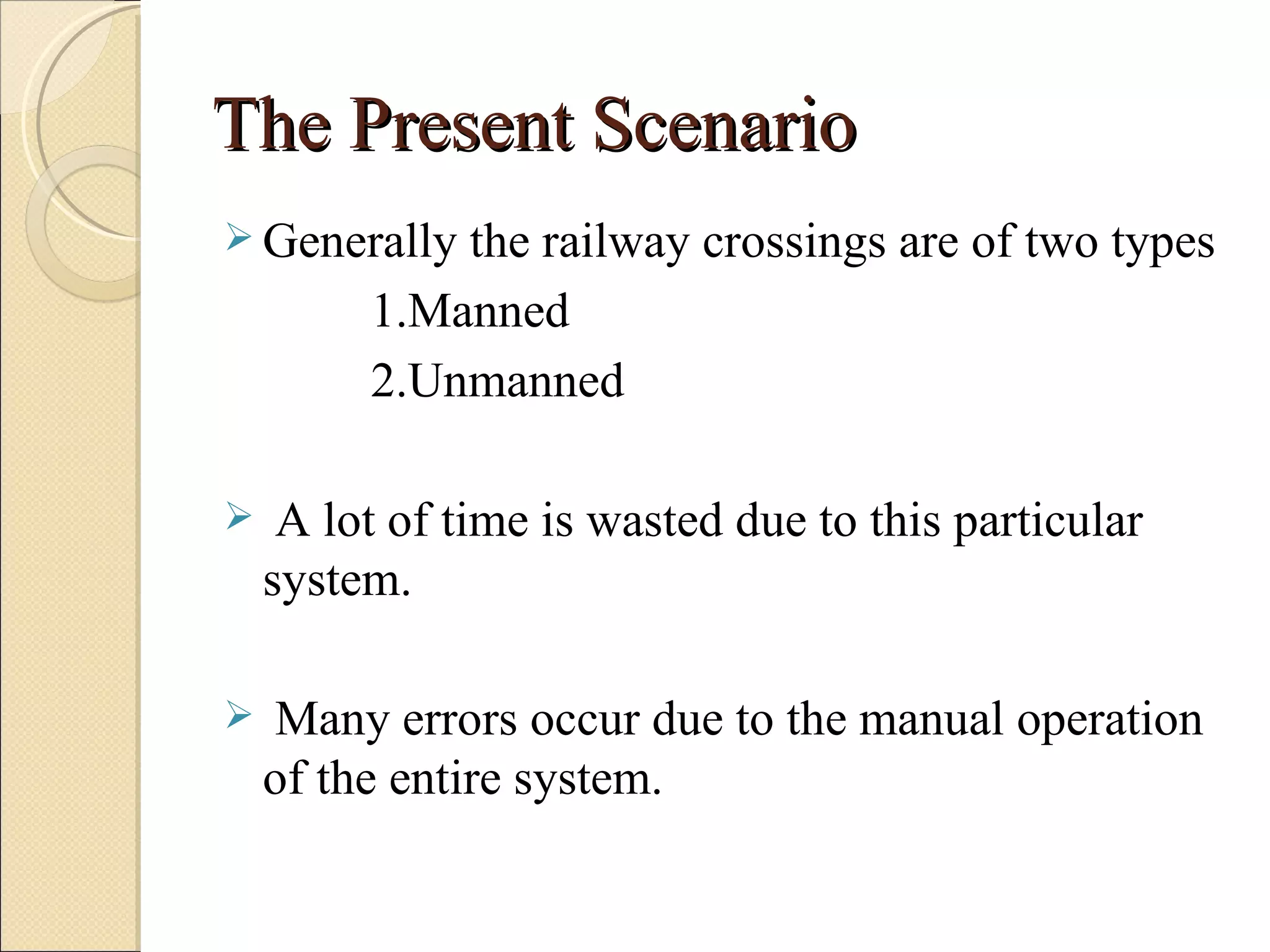 The Present Scenario

➢ Generally the railway crossings are of two types

1.Manned

2.Unmanned

➢ A lot of time is wasted due to this particular system.

➢ Many errors occur due to the manual operation of the entire system.